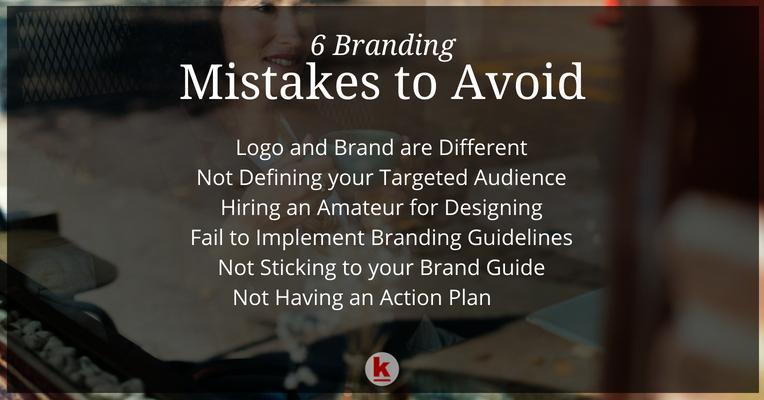 6 Branding
Mistakes to Avoid

Logo and Brand are Different
Not Defining your Targeted Audience
Hiring an Amateur for Designing
Fail to Implement Branding Guidelines
Not Sticking to your Brand Guide
Not Having an Action Plan

k